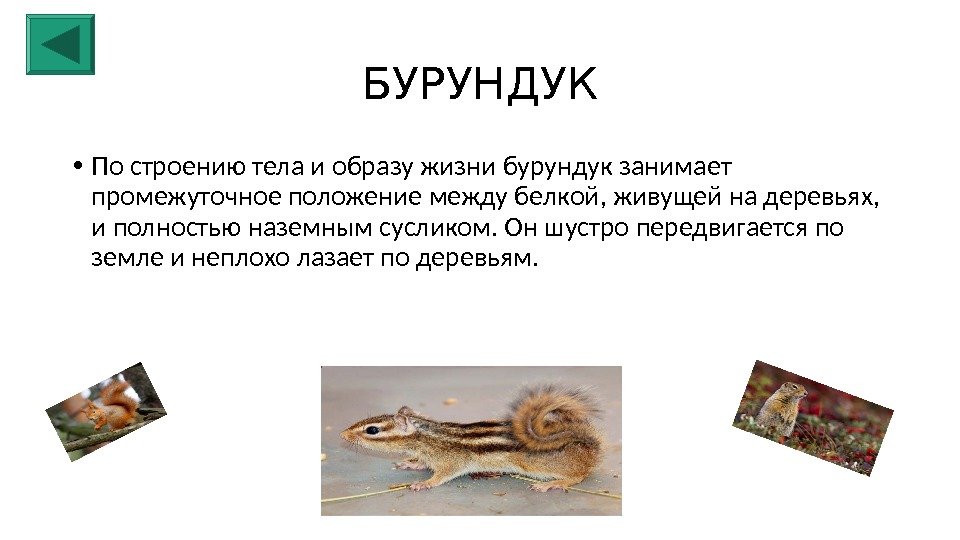 БУРУНДУК

• По строению тела и образу жизни бурундук занимает промежуточное положение между белкой, живущей на деревьях, и полностью наземным сусликом. Он шустро передвигается по земле и неплохо лазает по деревьям.